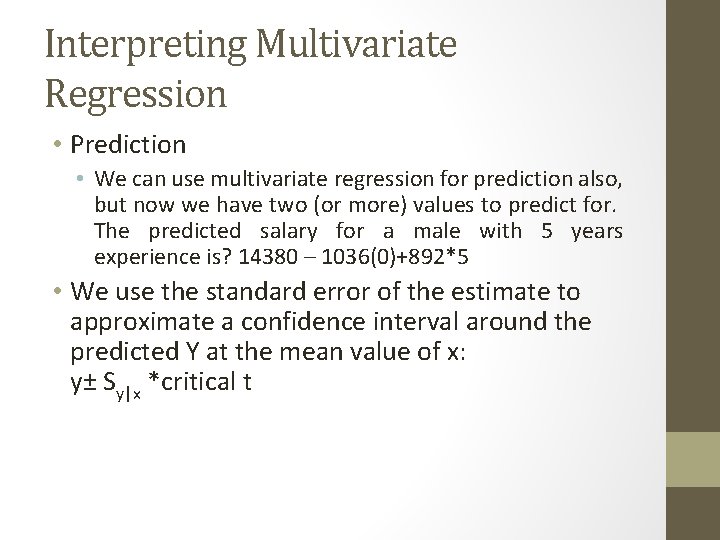 Interpreting Multivariate Regression

• Prediction
  • We can use multivariate regression for prediction also, but now we have two (or more) values to predict for. The predicted salary for a male with 5 years experience is? 14380 – 1036(0)+892*5

• We use the standard error of the estimate to approximate a confidence interval around the predicted Y at the mean value of x:
$y \pm S_{y|x}$ *critical t